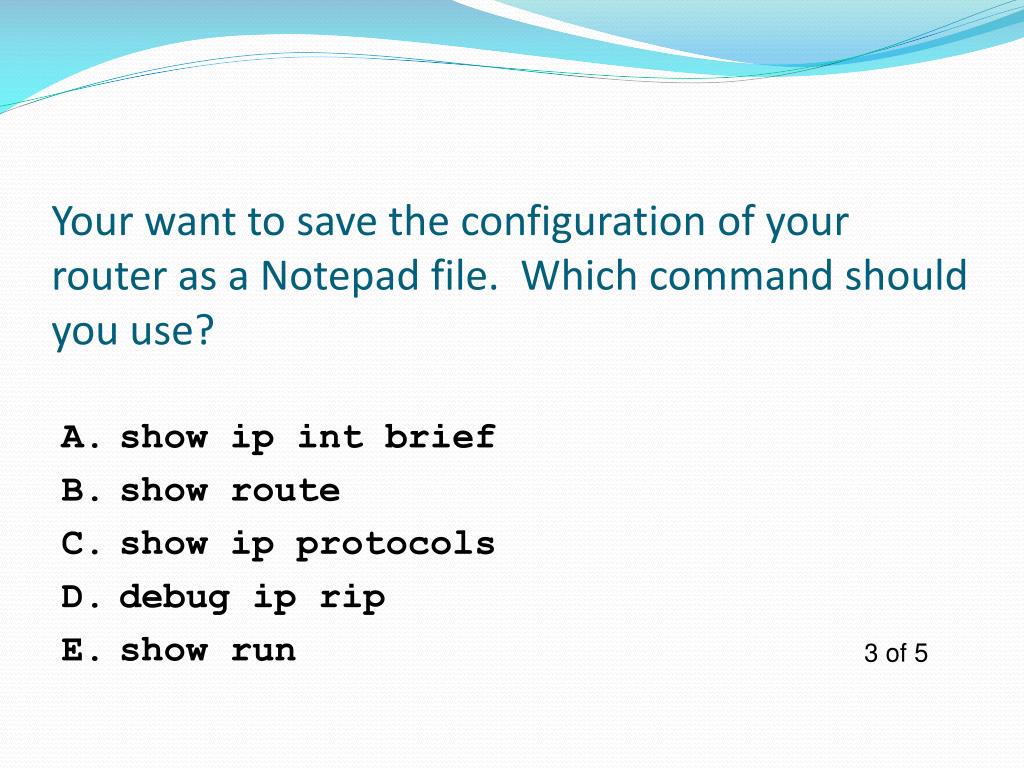 Your want to save the configuration of your router as a Notepad file.  Which command should you use?

A. show ip int brief
B. show route
C. show ip protocols
D. debug ip rip
E. show run

3 of 5